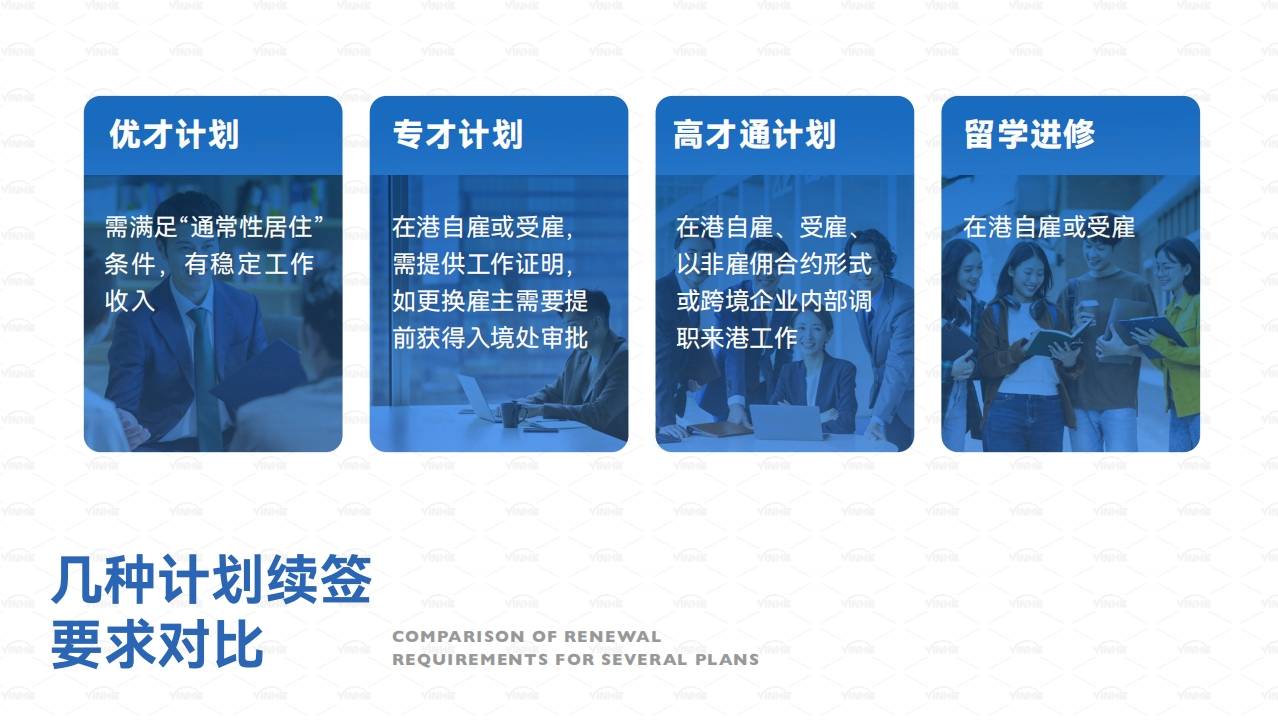 优才计划

需满足“通常性居住”条件，有稳定工作收入

专才计划

在港自雇或受雇，需提供工作证明，如更换雇主需要提前获得入境处审批

高才通计划

在港自雇、受雇、以非雇佣合约形式或跨境企业内部调职来港工作

留学进修

在港自雇或受雇

几种计划续签要求对比

COMPARISON OF RENEWAL REQUIREMENTS FOR SEVERAL PLANS